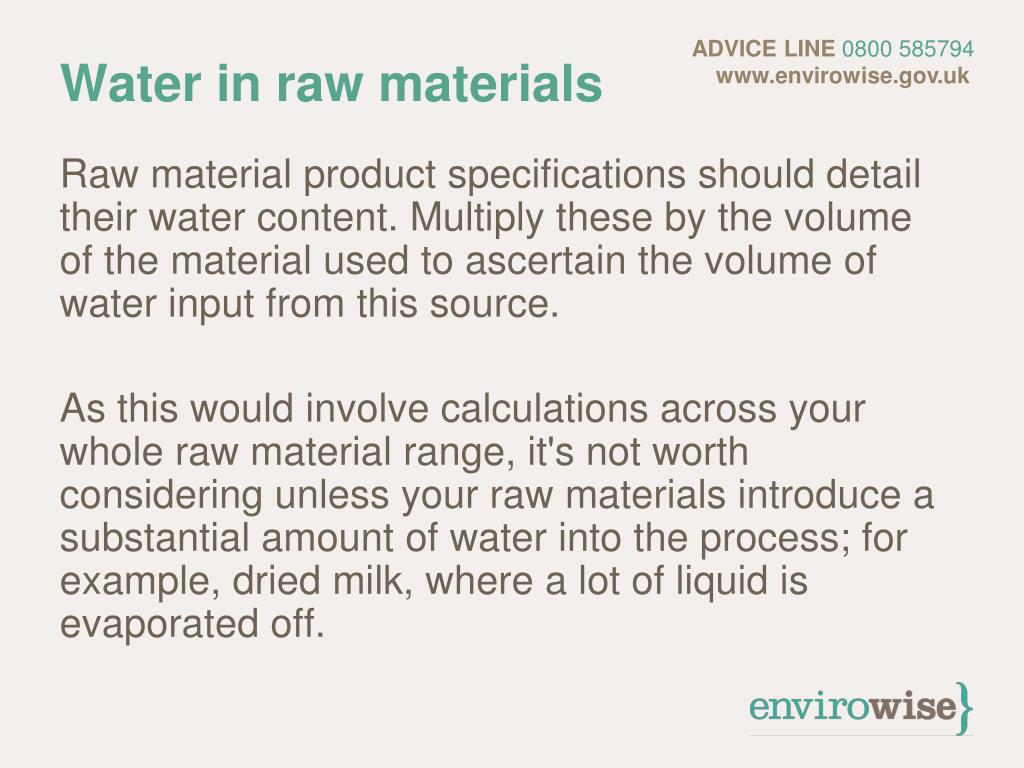 ADVICE LINE 0800 585794
www.envirowise.gov.uk

Water in raw materials

Raw material product specifications should detail their water content. Multiply these by the volume of the material used to ascertain the volume of water input from this source.

As this would involve calculations across your whole raw material range, it's not worth considering unless your raw materials introduce a substantial amount of water into the process; for example, dried milk, where a lot of liquid is evaporated off.

envirowise}